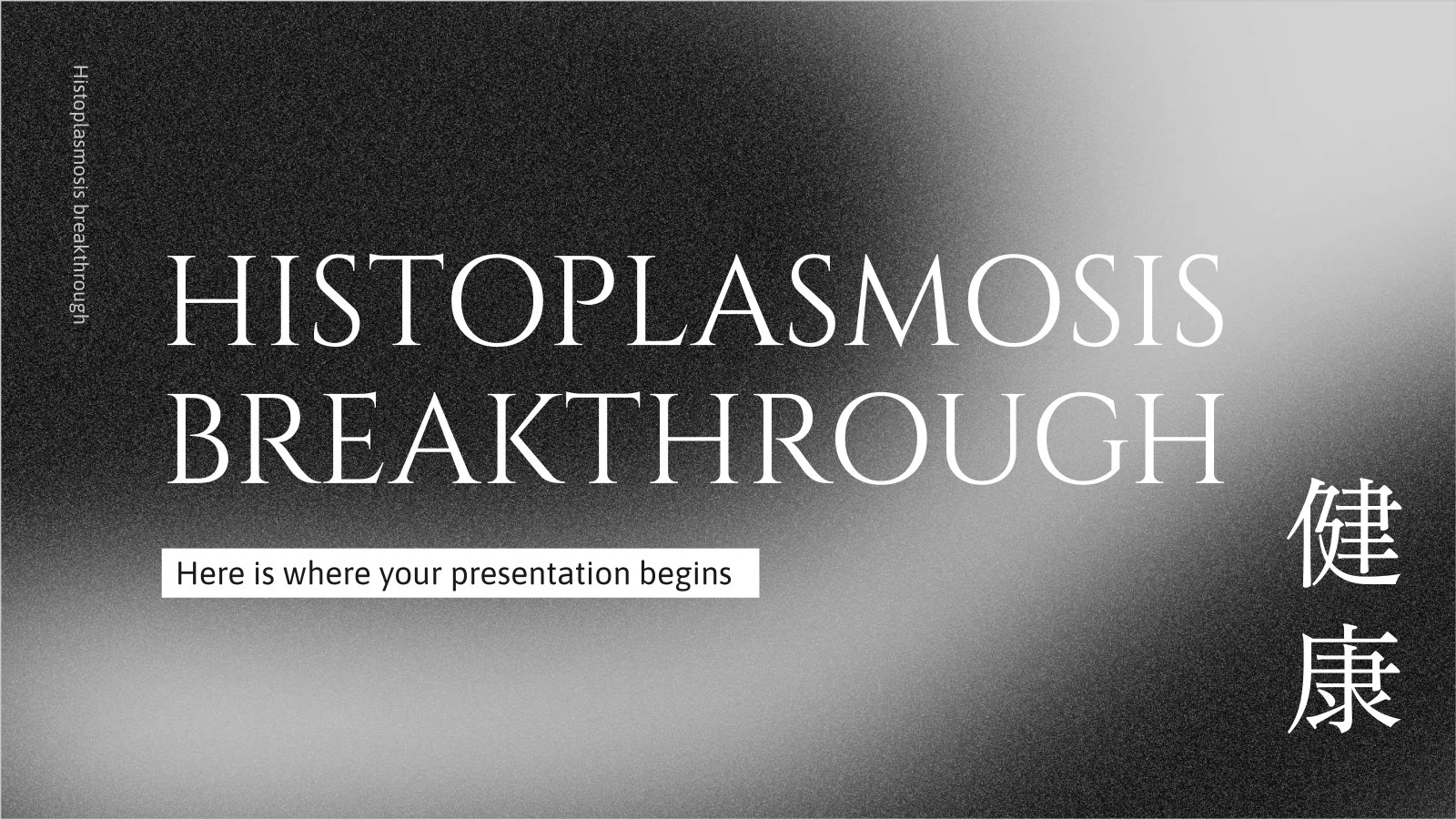 Histoplasmosis breakthrough

HISTOPLASMOSIS BREAKTHROUGH

Here is where your presentation begins

健康